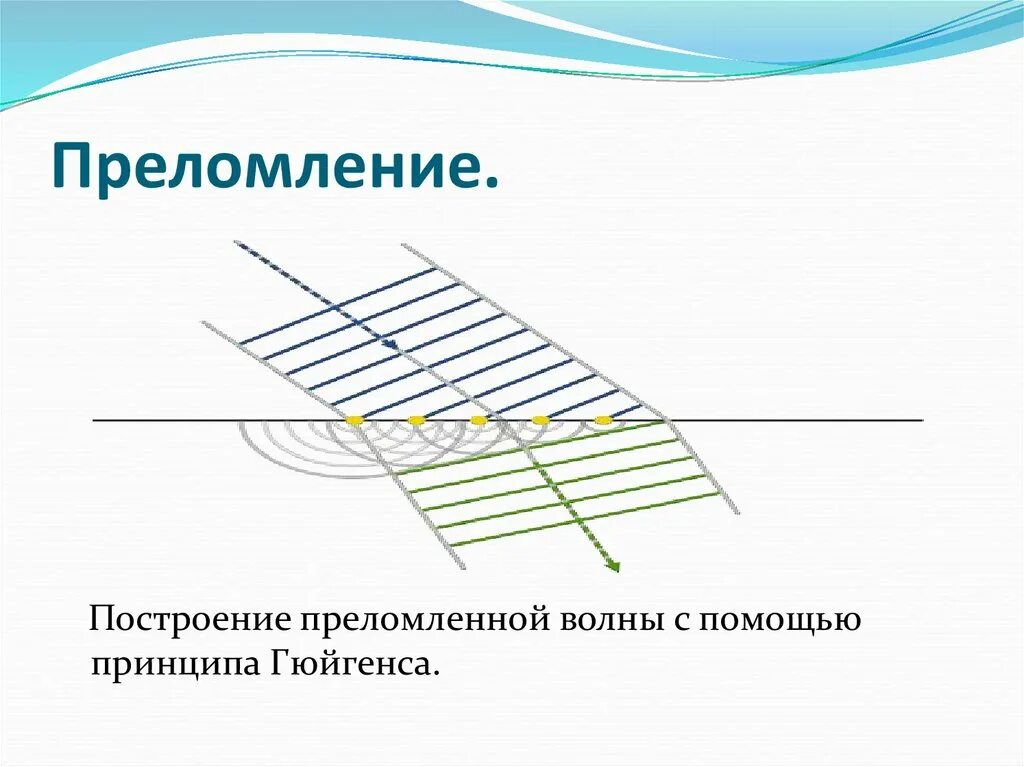 Преломление.

Построение преломленной волны с помощью принципа Гюйгенса.